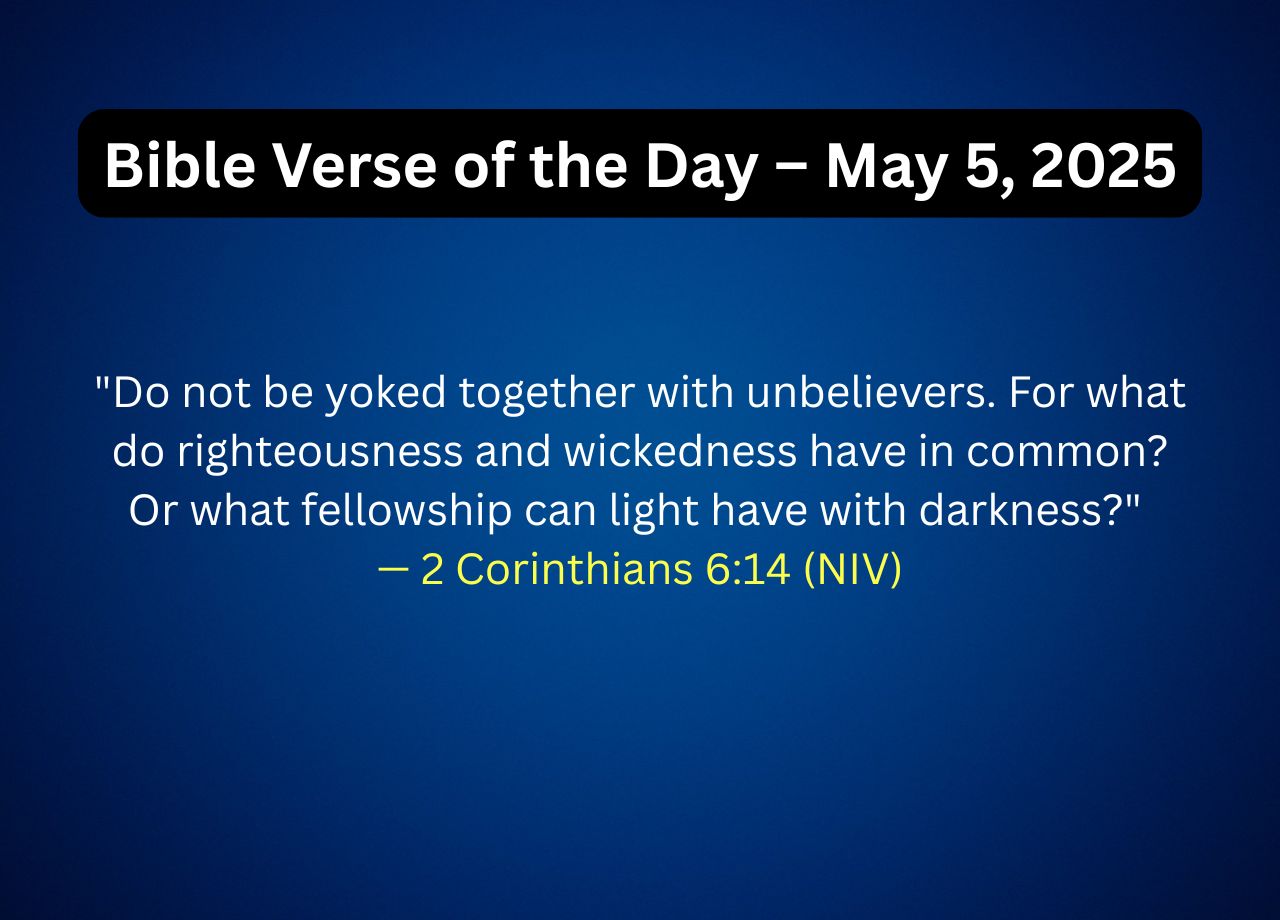 Bible Verse of the Day – May 5, 2025

"Do not be yoked together with unbelievers. For what do righteousness and wickedness have in common? Or what fellowship can light have with darkness?"
— 2 Corinthians 6:14 (NIV)